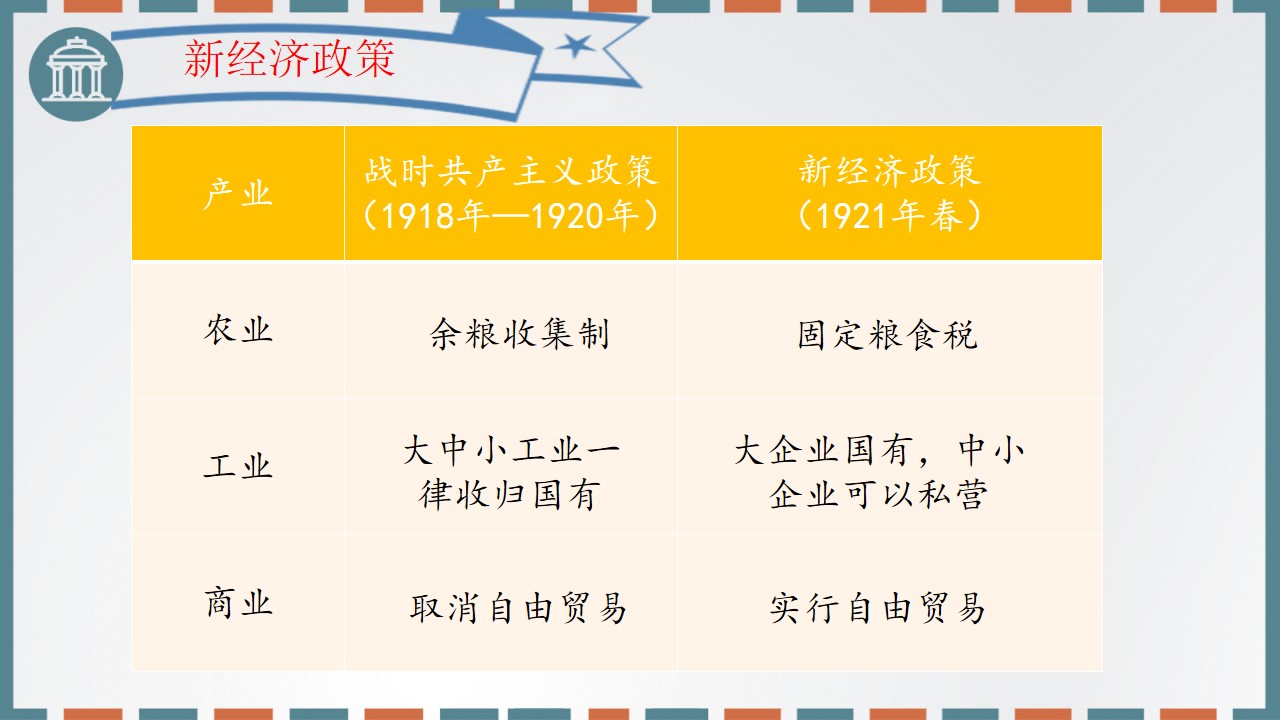 新经济政策

| 产业 | 战时共产主义政策（1918年—1920年） | 新经济政策（1921年春） |
|---|---|---|
| 农业 | 余粮收集制 | 固定粮食税 |
| 工业 | 大中小工业一律收归国有 | 大企业国有，中小企业可以私营 |
| 商业 | 取消自由贸易 | 实行自由贸易 |